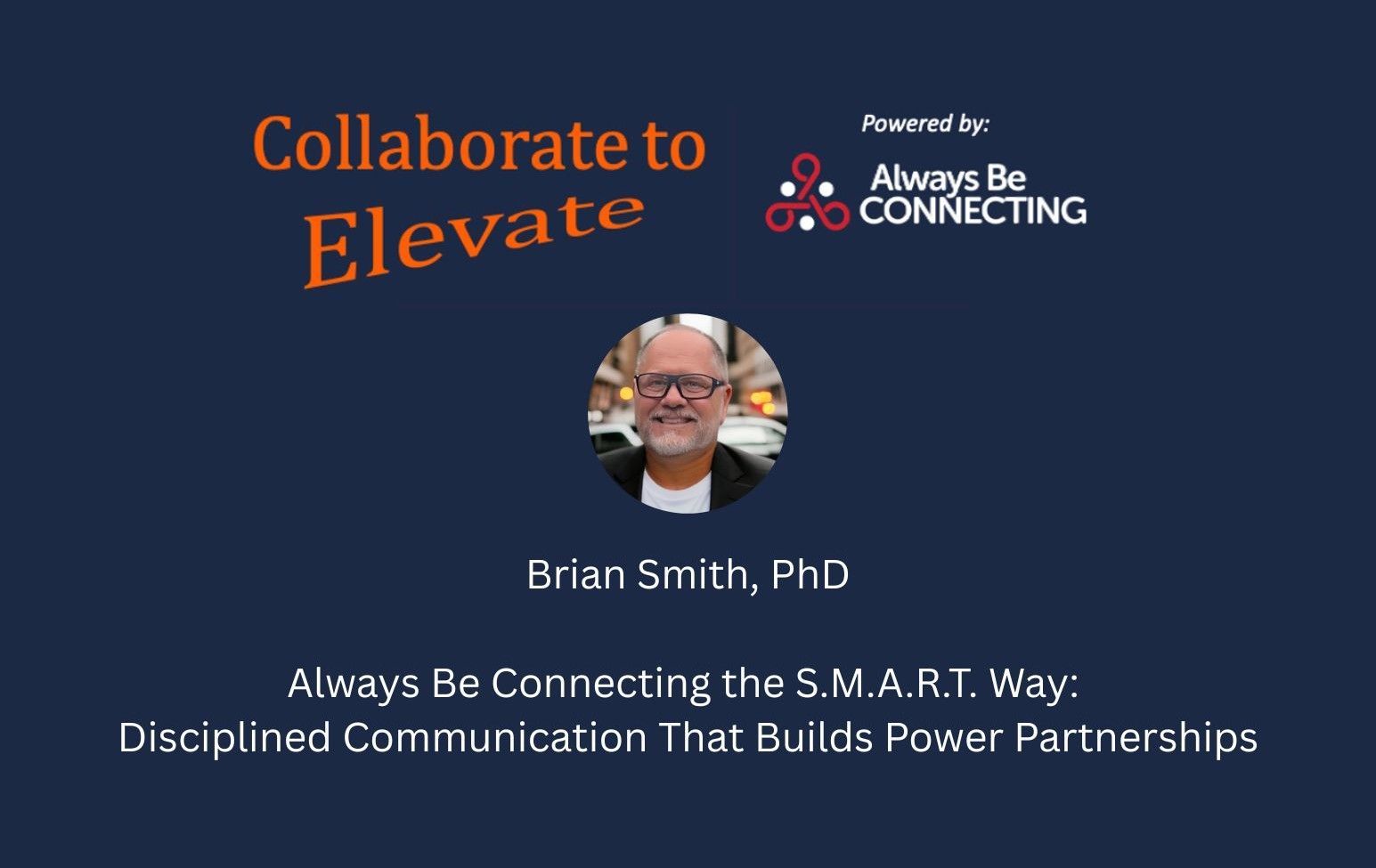 Collaborate to Elevate

Powered by:

Always Be CONNECTING

Brian Smith, PhD

Always Be Connecting the S.M.A.R.T. Way:
Disciplined Communication That Builds Power Partnerships